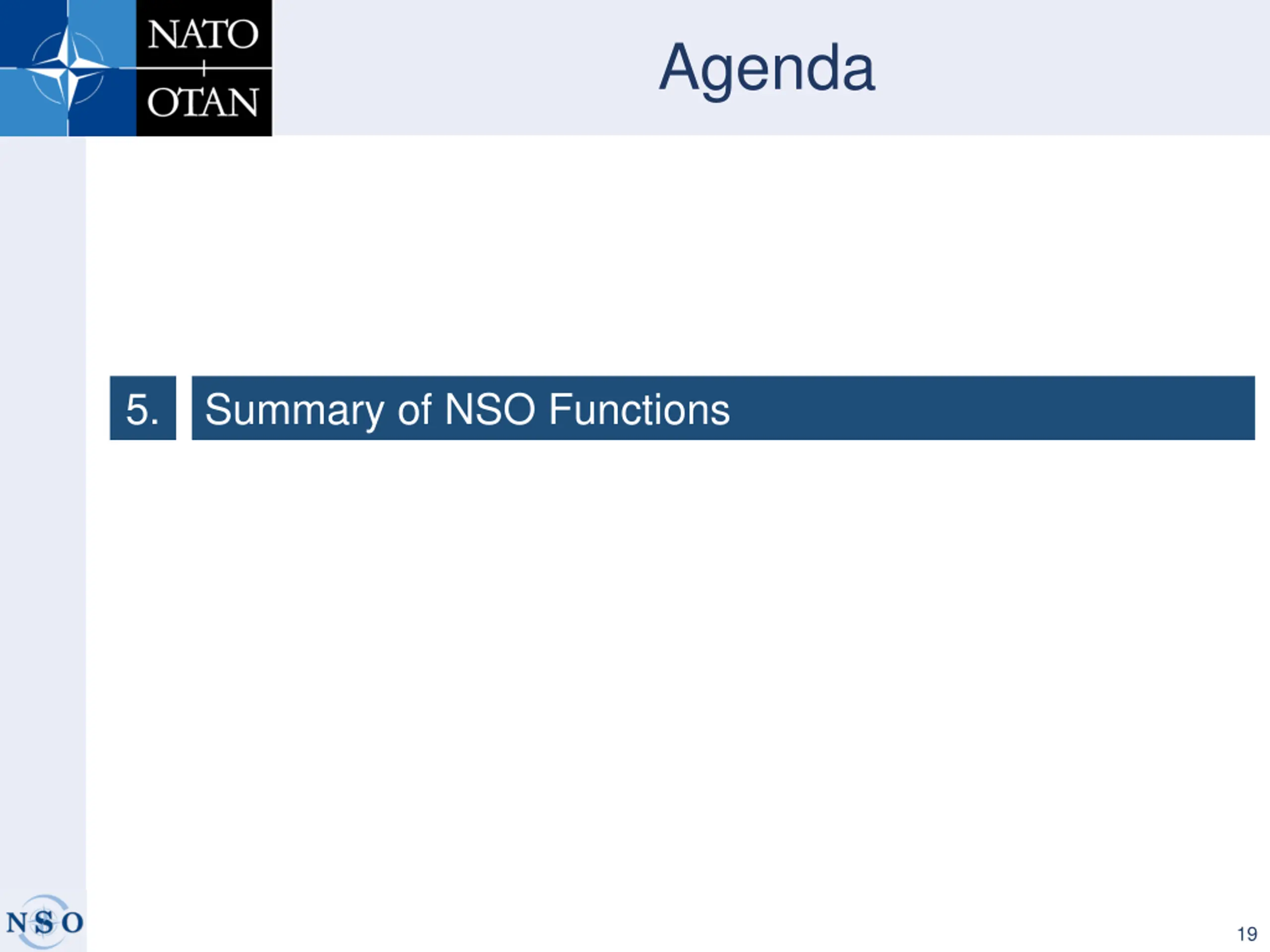 NATO
OTAN

Agenda

5. Summary of NSO Functions

NSO

19